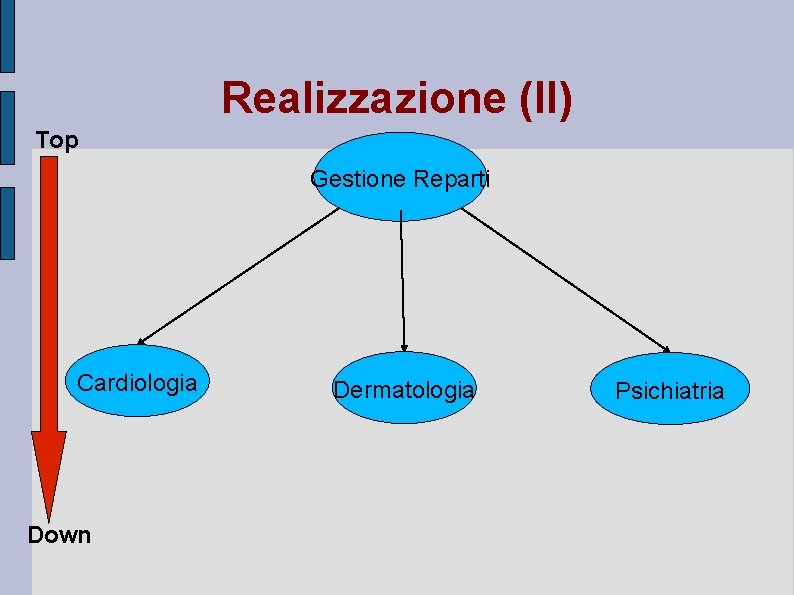 Realizzazione (II)

Top

Gestione Reparti

Cardiologia

Dermatologia

Psichiatria

Down